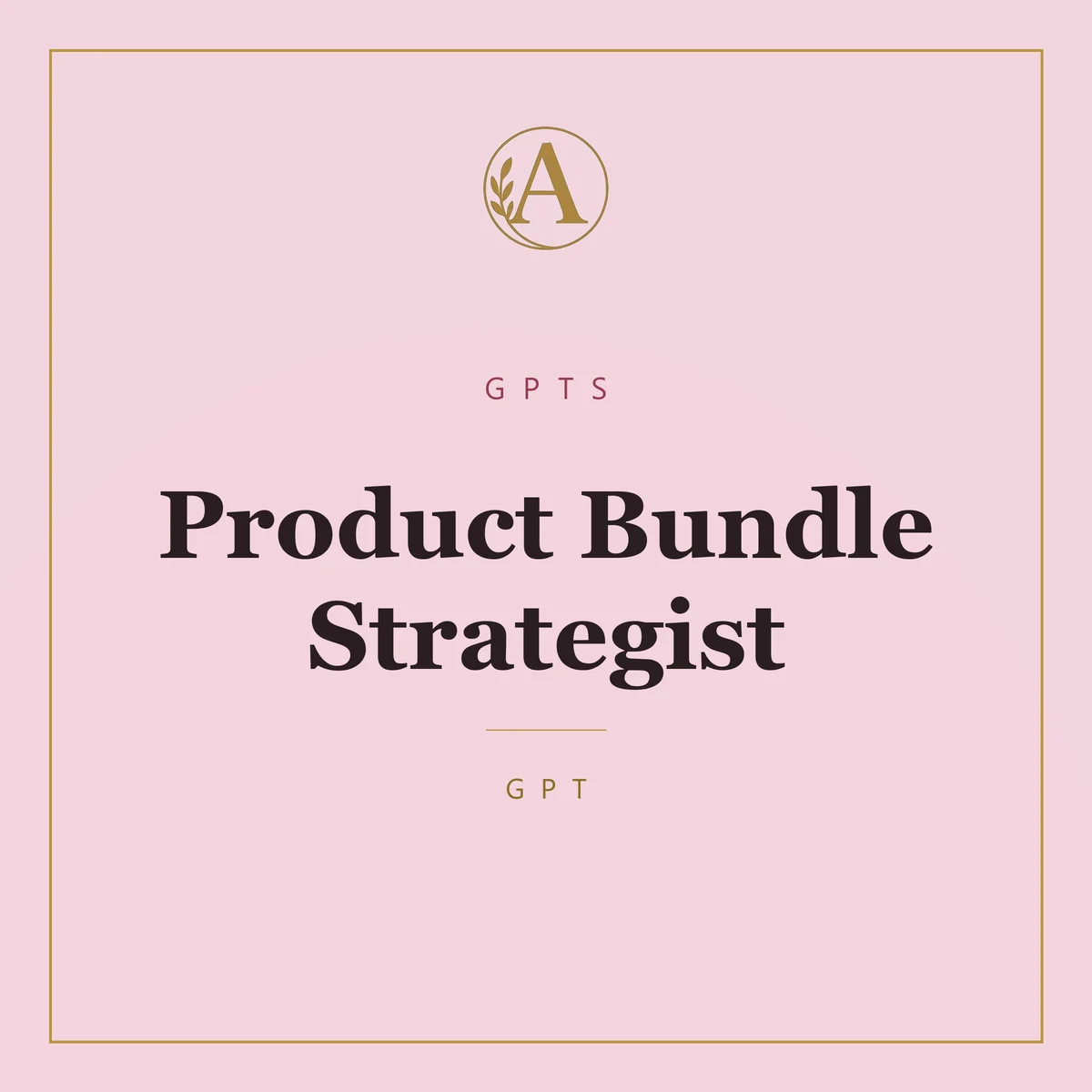 A

GPTS

Product Bundle Strategist

GPT